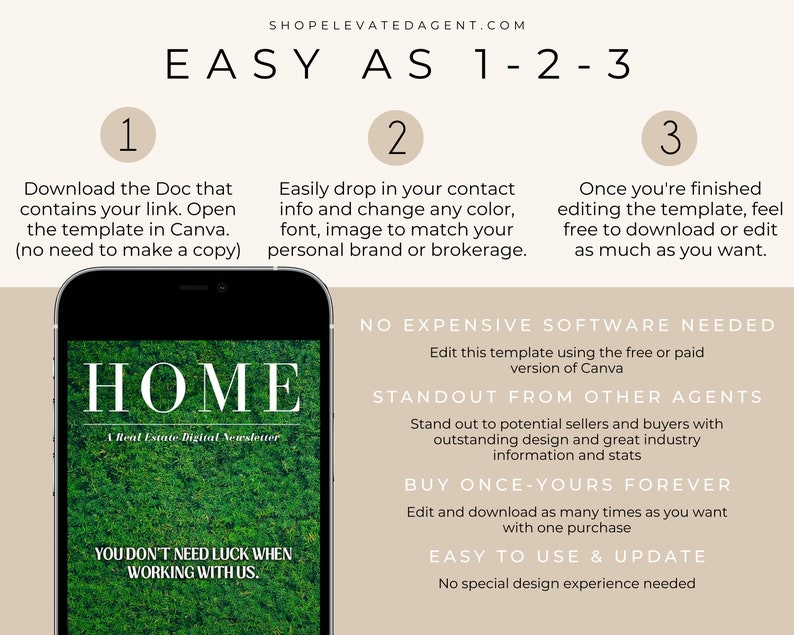 SHOPELEVATEDAGENT.COM

EASY AS 1-2-3

1

Download the Doc that contains your link. Open the template in Canva. (no need to make a copy)

2

Easily drop in your contact info and change any color, font, image to match your personal brand or brokerage.

3

Once you're finished editing the template, feel free to download or edit as much as you want.

HOME

A Real Estate Digital Newsletter

YOU DON'T NEED LUCK WHEN WORKING WITH US.

NO EXPENSIVE SOFTWARE NEEDED

Edit this template using the free or paid version of Canva

STANDOUT FROM OTHER AGENTS

Stand out to potential sellers and buyers with outstanding design and great industry information and stats

BUY ONCE-YOURS FOREVER

Edit and download as many times as you want with one purchase

EASY TO USE & UPDATE

No special design experience needed